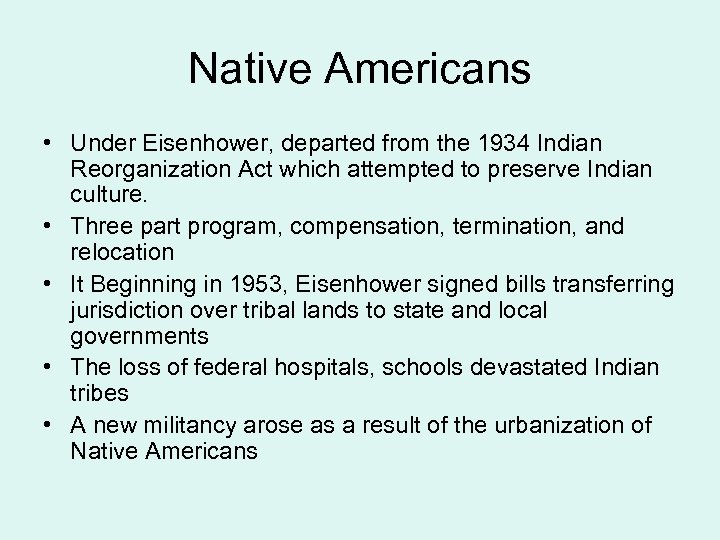 Native Americans

• Under Eisenhower, departed from the 1934 Indian Reorganization Act which attempted to preserve Indian culture.
• Three part program, compensation, termination, and relocation
• It Beginning in 1953, Eisenhower signed bills transferring jurisdiction over tribal lands to state and local governments
• The loss of federal hospitals, schools devastated Indian tribes
• A new militancy arose as a result of the urbanization of Native Americans